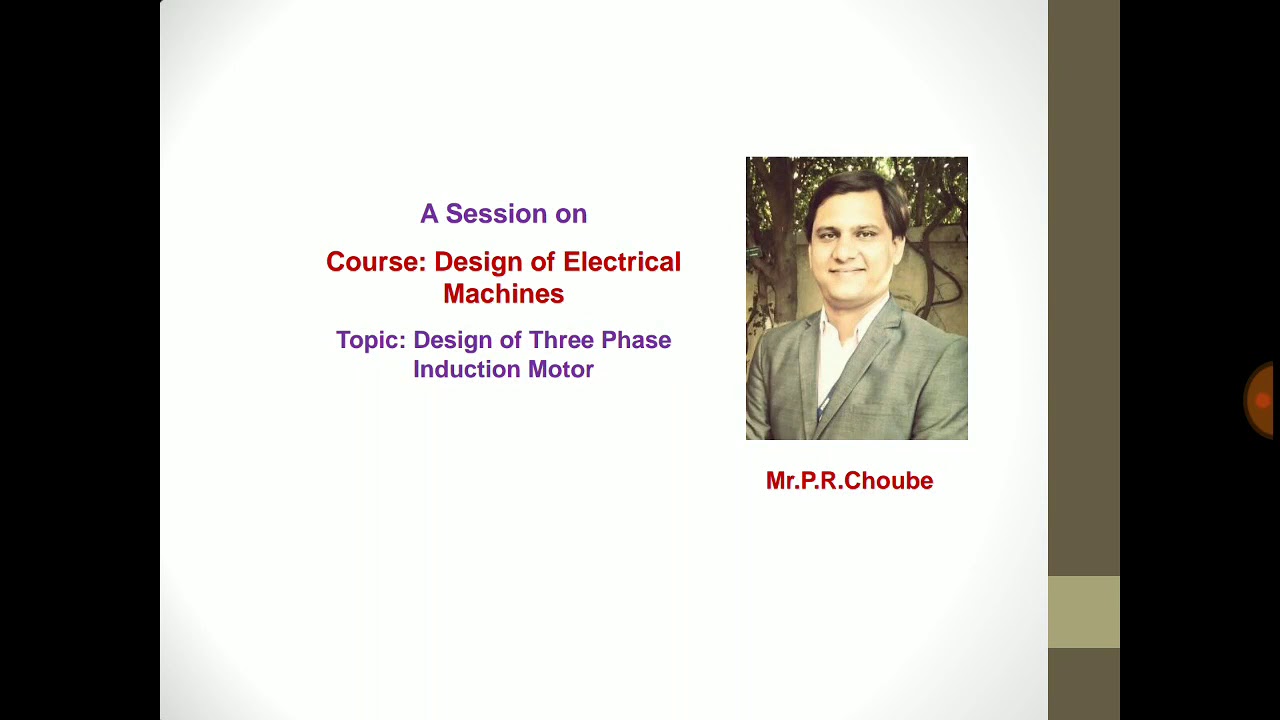 A Session on

Course: Design of Electrical Machines

Topic: Design of Three Phase Induction Motor

Mr.P.R.Choube